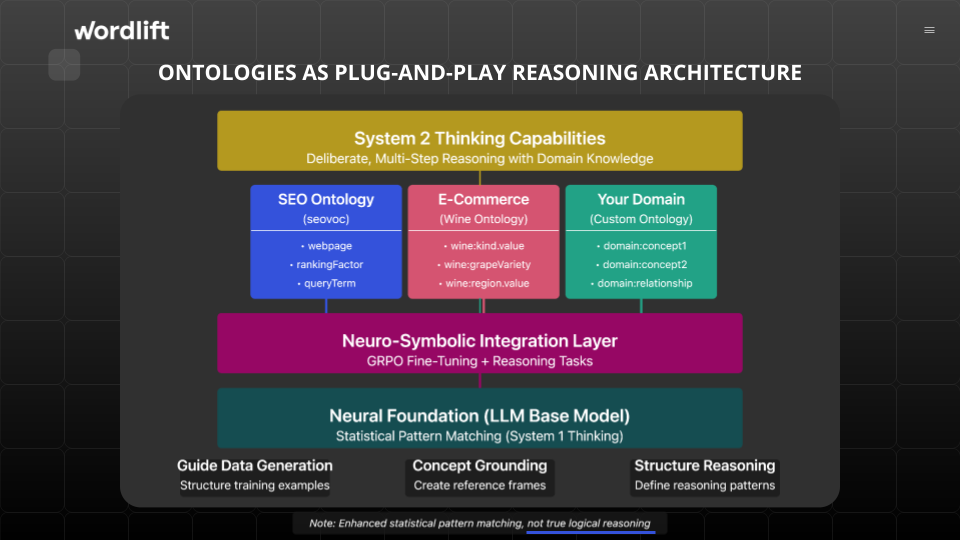 wordlift

ONTOLOGIES AS PLUG-AND-PLAY REASONING ARCHITECTURE

System 2 Thinking Capabilities
Deliberate, Multi-Step Reasoning with Domain Knowledge

SEO Ontology
(seovoc)
• webpage
• rankingFactor
• queryTerm

E-Commerce
(Wine Ontology)
• wine:kind.value
• wine:grapeVariety
• wine:region.value

Your Domain
(Custom Ontology)
• domain:concept1
• domain:concept2
• domain:relationship

Neuro-Symbolic Integration Layer
GRPO Fine-Tuning + Reasoning Tasks

Neural Foundation (LLM Base Model)
Statistical Pattern Matching (System 1 Thinking)

Guide Data Generation
Structure training examples

Concept Grounding
Create reference frames

Structure Reasoning
Define reasoning patterns

Note: Enhanced statistical pattern matching, not true logical reasoning